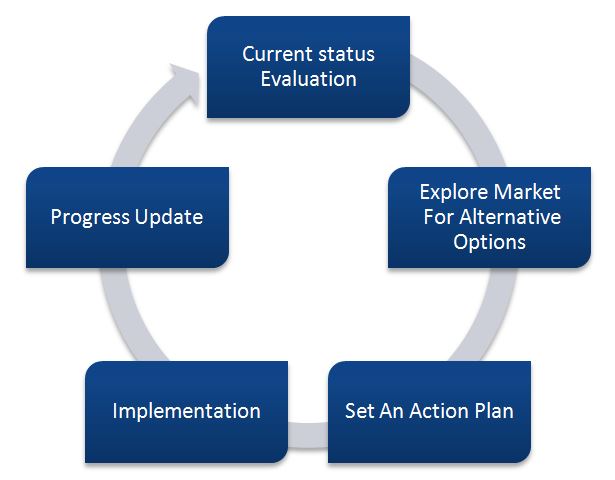 Current status Evaluation

Explore Market For Alternative Options

Set An Action Plan

Implementation

Progress Update